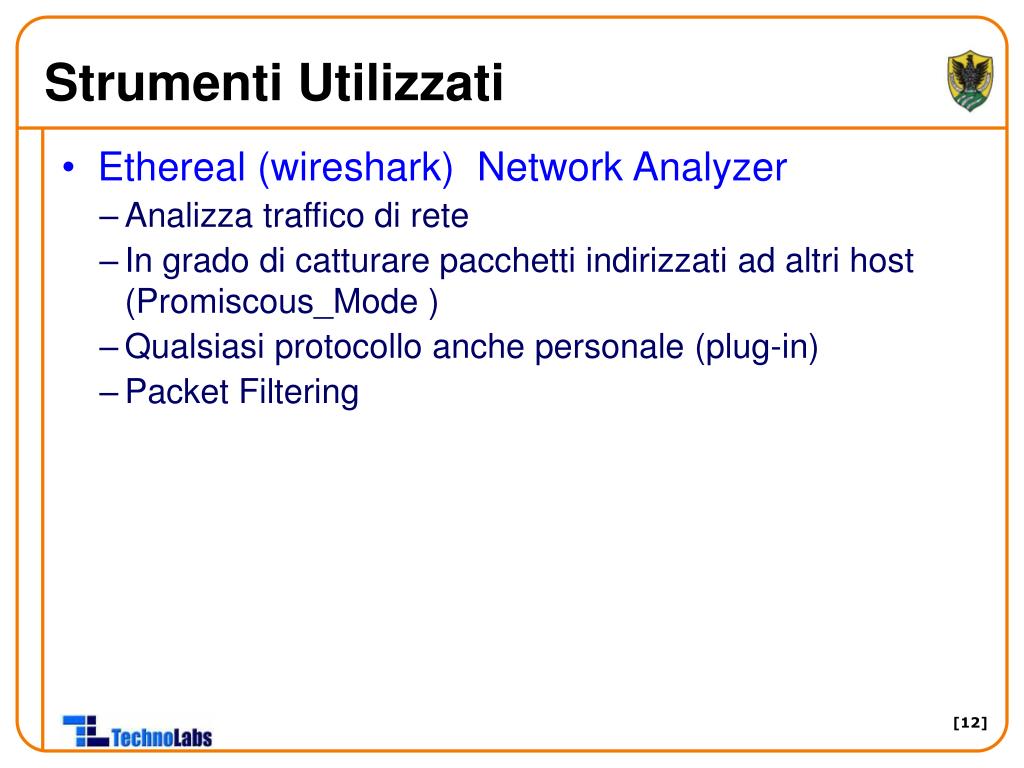 Strumenti Utilizzati

• Ethereal (wireshark)  Network Analyzer
– Analizza traffico di rete
– In grado di catturare pacchetti indirizzati ad altri host (Promiscous_Mode )
– Qualsiasi protocollo anche personale (plug-in)
– Packet Filtering

TechnoLabs

[12]